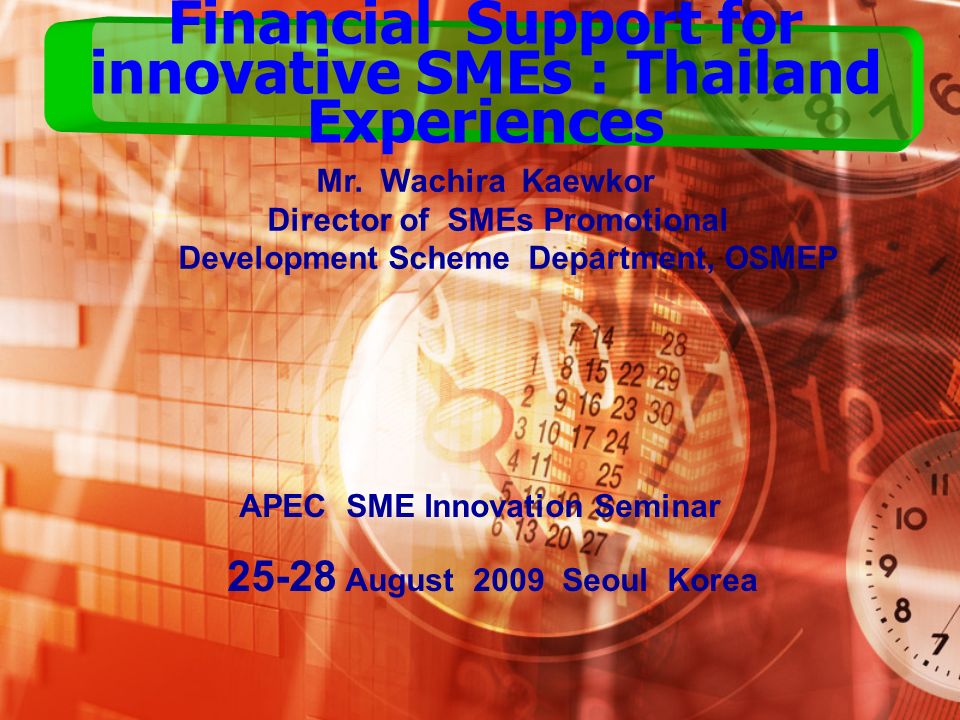 Financial Support for innovative SMEs : Thailand Experiences

Mr. Wachira Kaewkor
Director of SMEs Promotional Development Scheme Department, OSMEP

APEC SME Innovation Seminar

25-28 August 2009 Seoul Korea